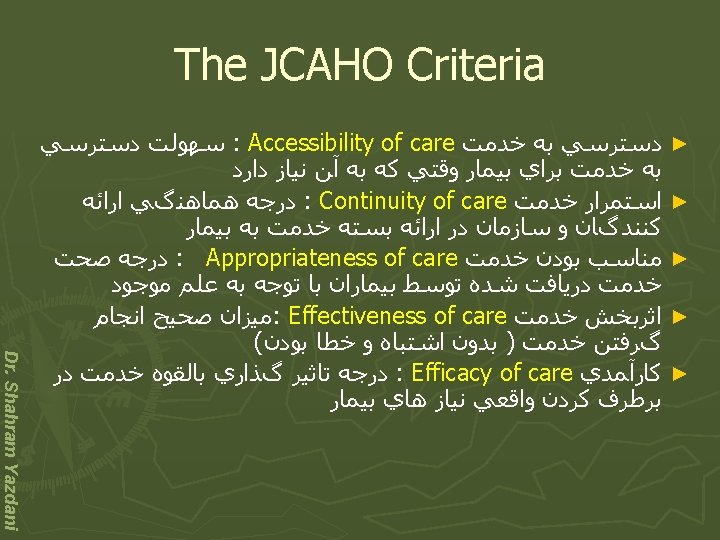 The JCAHO Criteria

► دسترسي به خدمت Accessibility of care : سهولت دسترسي به خدمت براي بيمار وقتي كه به آن نياز دارد

► استمرار خدمت Continuity of care : درجه هماهنگي ارائه كنندگان و سازمان در ارائه بسته خدمت به بيمار

► مناسب بودن خدمت Appropriateness of care : درجه صحت خدمت دريافت شده توسط بيماران با توجه به علم موجود

► اثربخش خدمت Effectiveness of care :ميزان صحيح انجام گرفتن خدمت ( بدون اشتباه و خطا بودن)

► كارآمدي Efficacy of care : درجه تاثير گذاري بالقوه خدمت در برطرف كردن واقعي نياز هاي بيمار

Dr. Shahram Yazdani